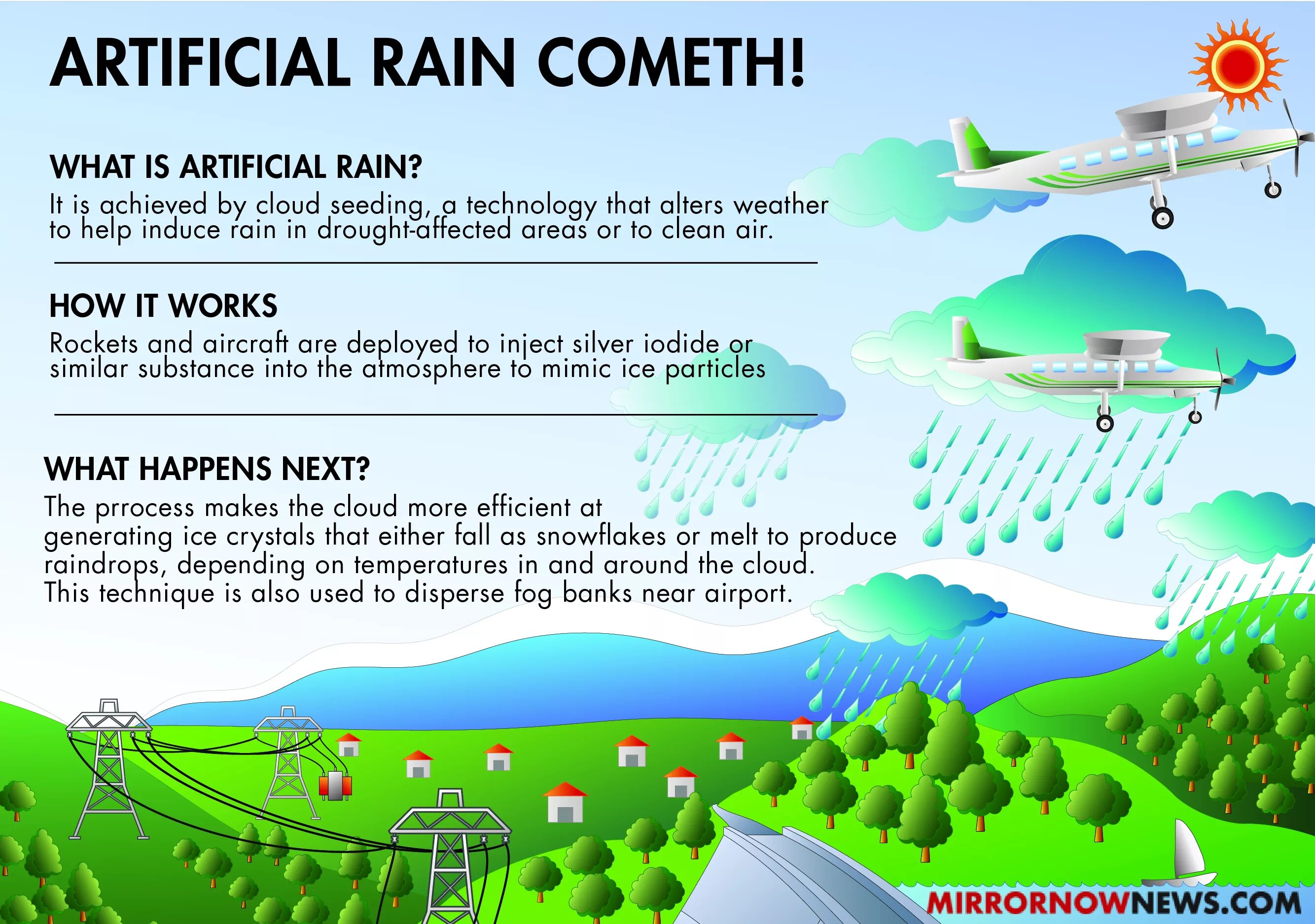 ARTIFICIAL RAIN COMETH!

WHAT IS ARTIFICIAL RAIN?
It is achieved by cloud seeding, a technology that alters weather to help induce rain in drought-affected areas or to clean air.

HOW IT WORKS
Rockets and aircraft are deployed to inject silver iodide or similar substance into the atmosphere to mimic ice particles

WHAT HAPPENS NEXT?
The prrocess makes the cloud more efficient at generating ice crystals that either fall as snowflakes or melt to produce raindrops, depending on temperatures in and around the cloud. This technique is also used to disperse fog banks near airport.

MIRRORNOWNEWS.COM